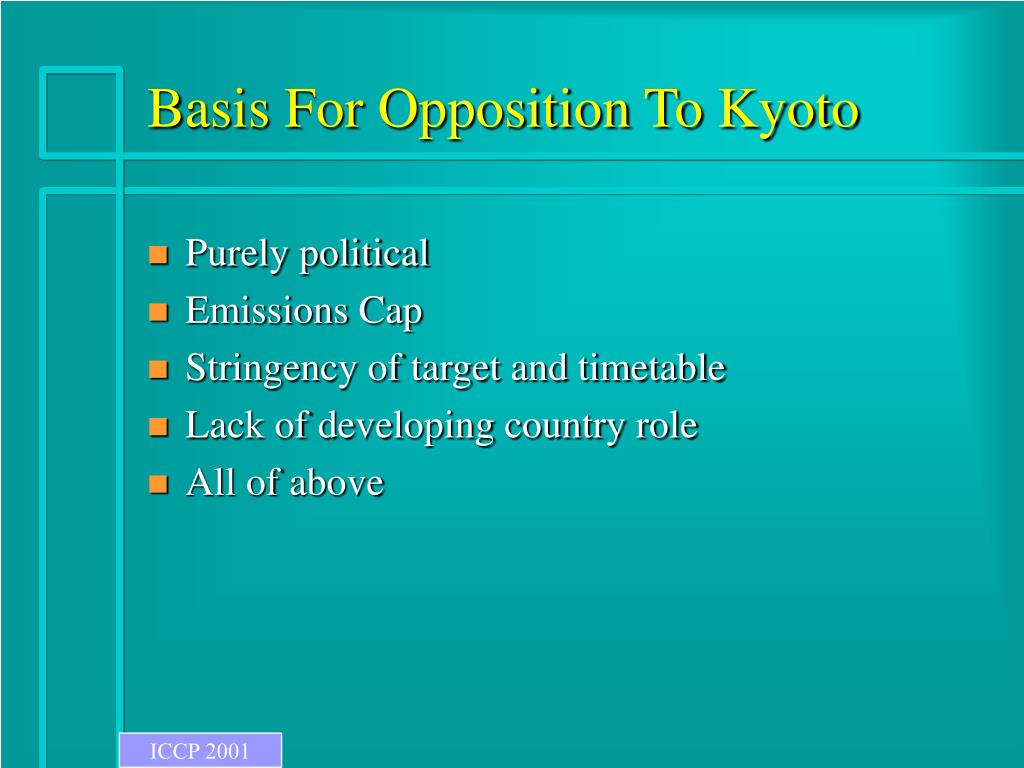 Basis For Opposition To Kyoto

- Purely political
- Emissions Cap
- Stringency of target and timetable
- Lack of developing country role
- All of above

ICCP 2001